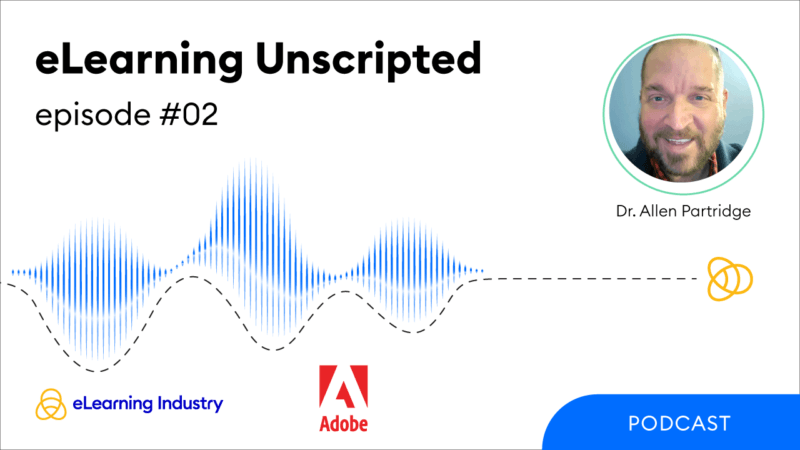 eLearning Unscripted
episode #02

Dr. Allen Partridge

eLearning Industry

Adobe

PODCAST